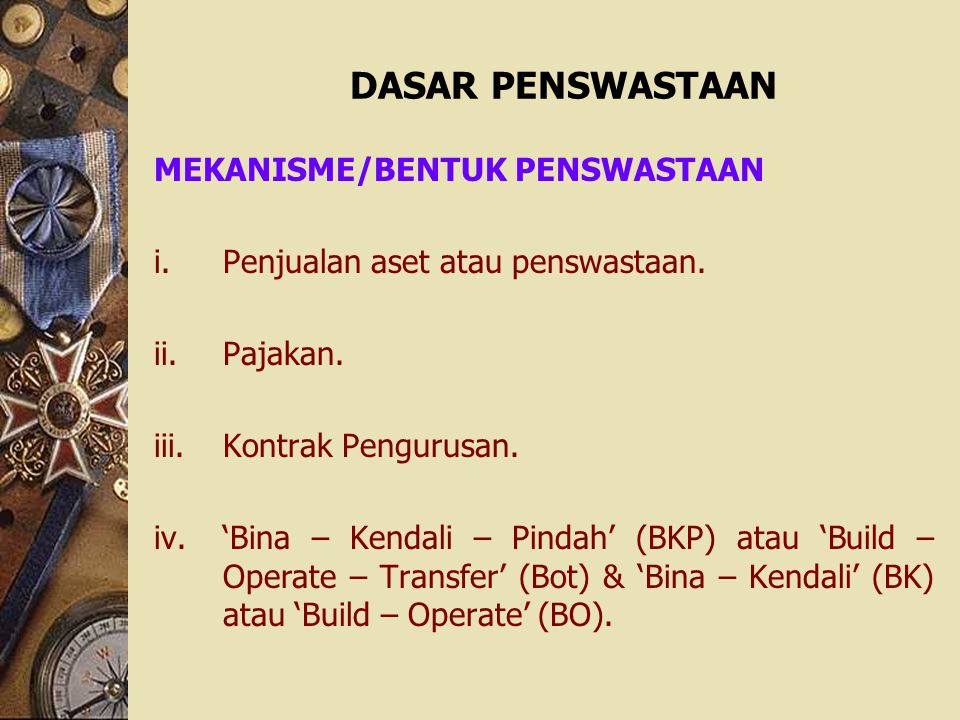 DASAR PENSWASTAAN

MEKANISME/BENTUK PENSWASTAAN

i. Penjualan aset atau penswastaan.

ii. Pajakan.

iii. Kontrak Pengurusan.

iv. ‘Bina – Kendali – Pindah’ (BKP) atau ‘Build – Operate – Transfer’ (Bot) & ‘Bina – Kendali’ (BK) atau ‘Build – Operate’ (BO).